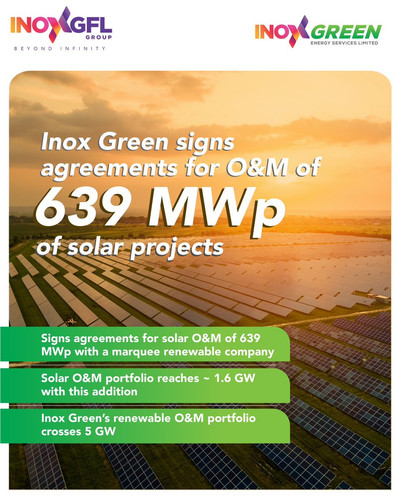 INOXGFL GROUP
BEYOND INFINITY

INOXGREEN
ENERGY SERVICES LIMITED

Inox Green signs agreements for O&M of 639 MWp of solar projects

Signs agreements for solar O&M of 639 MWp with a marquee renewable company

Solar O&M portfolio reaches ~ 1.6 GW with this addition

Inox Green's renewable O&M portfolio crosses 5 GW